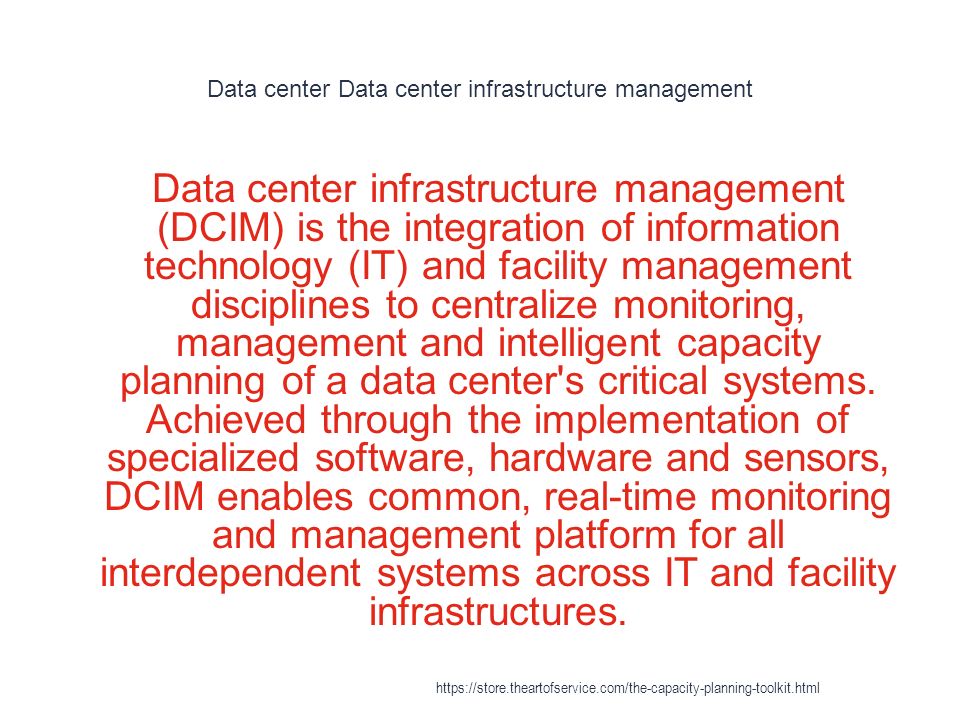 Data center Data center infrastructure management

Data center infrastructure management (DCIM) is the integration of information technology (IT) and facility management disciplines to centralize monitoring, management and intelligent capacity planning of a data center's critical systems. Achieved through the implementation of specialized software, hardware and sensors, DCIM enables common, real-time monitoring and management platform for all interdependent systems across IT and facility infrastructures.

https://store.theartofservice.com/the-capacity-planning-toolkit.html